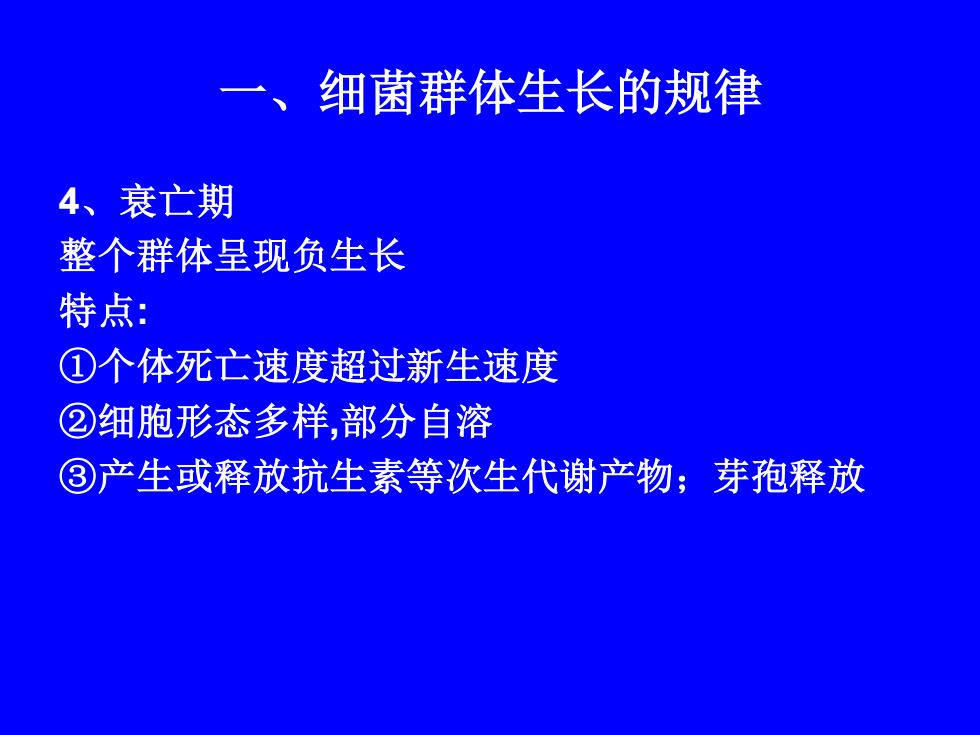 一、细菌群体生长的规律

4、衰亡期
整个群体呈现负生长
特点:
①个体死亡速度超过新生速度
②细胞形态多样,部分自溶
③产生或释放抗生素等次生代谢产物；芽孢释放